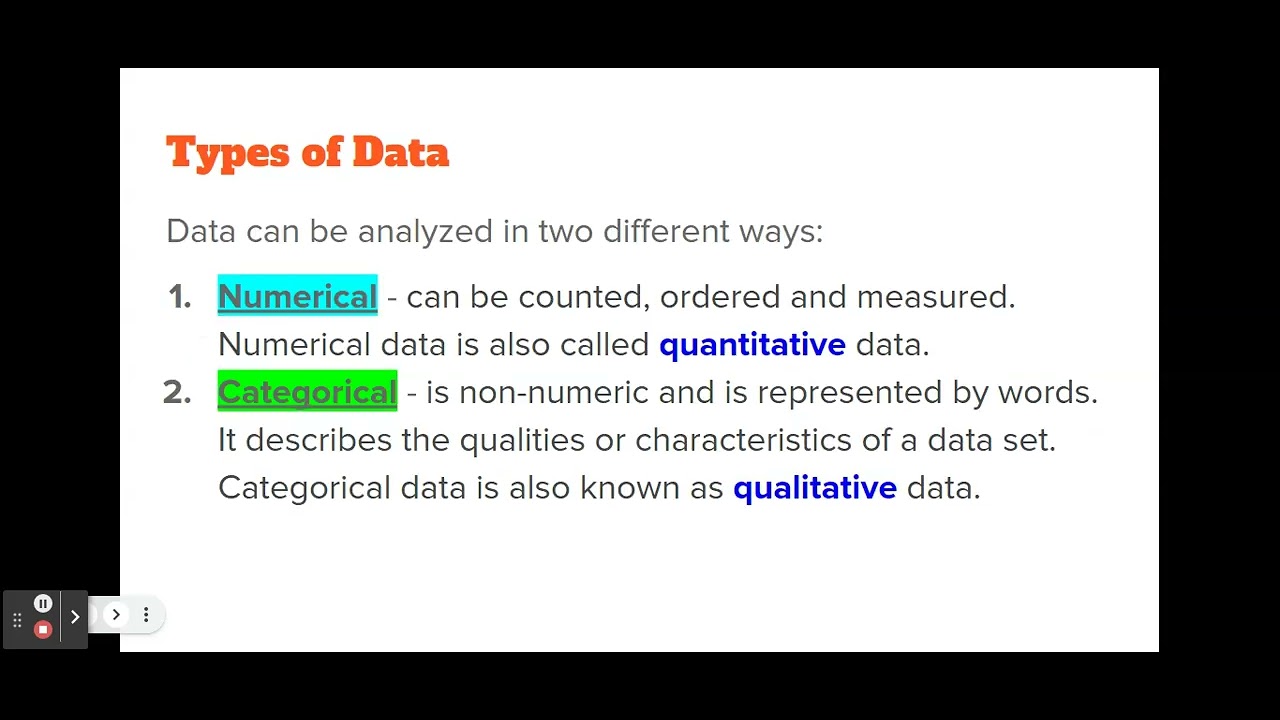 Types of Data

Data can be analyzed in two different ways:

1. Numerical - can be counted, ordered and measured. Numerical data is also called quantitative data.
2. Categorical - is non-numeric and is represented by words. It describes the qualities or characteristics of a data set. Categorical data is also known as qualitative data.